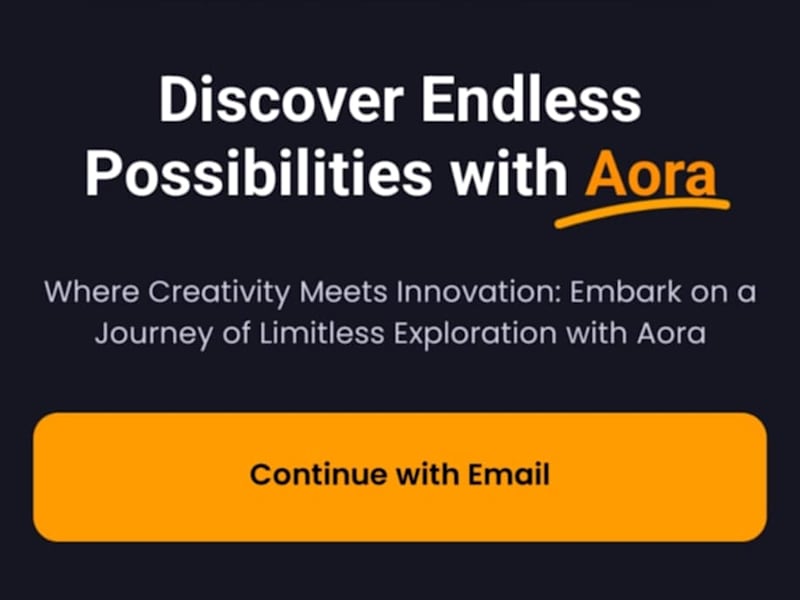 Discover Endless Possibilities with Aora

Where Creativity Meets Innovation: Embark on a Journey of Limitless Exploration with Aora

Continue with Email